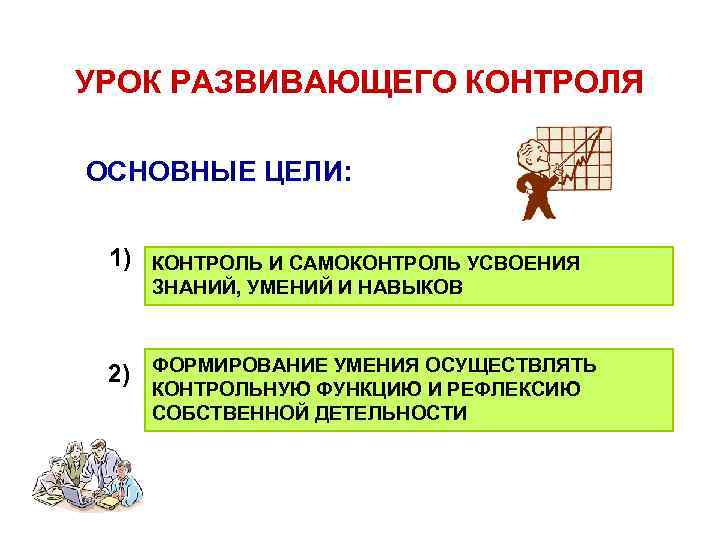 УРОК РАЗВИВАЮЩЕГО КОНТРОЛЯ

ОСНОВНЫЕ ЦЕЛИ:

1) КОНТРОЛЬ И САМОКОНТРОЛЬ УСВОЕНИЯ ЗНАНИЙ, УМЕНИЙ И НАВЫКОВ

2) ФОРМИРОВАНИЕ УМЕНИЯ ОСУЩЕСТВЛЯТЬ КОНТРОЛЬНУЮ ФУНКЦИЮ И РЕФЛЕКСИЮ СОБСТВЕННОЙ ДЕТЕЛЬНОСТИ